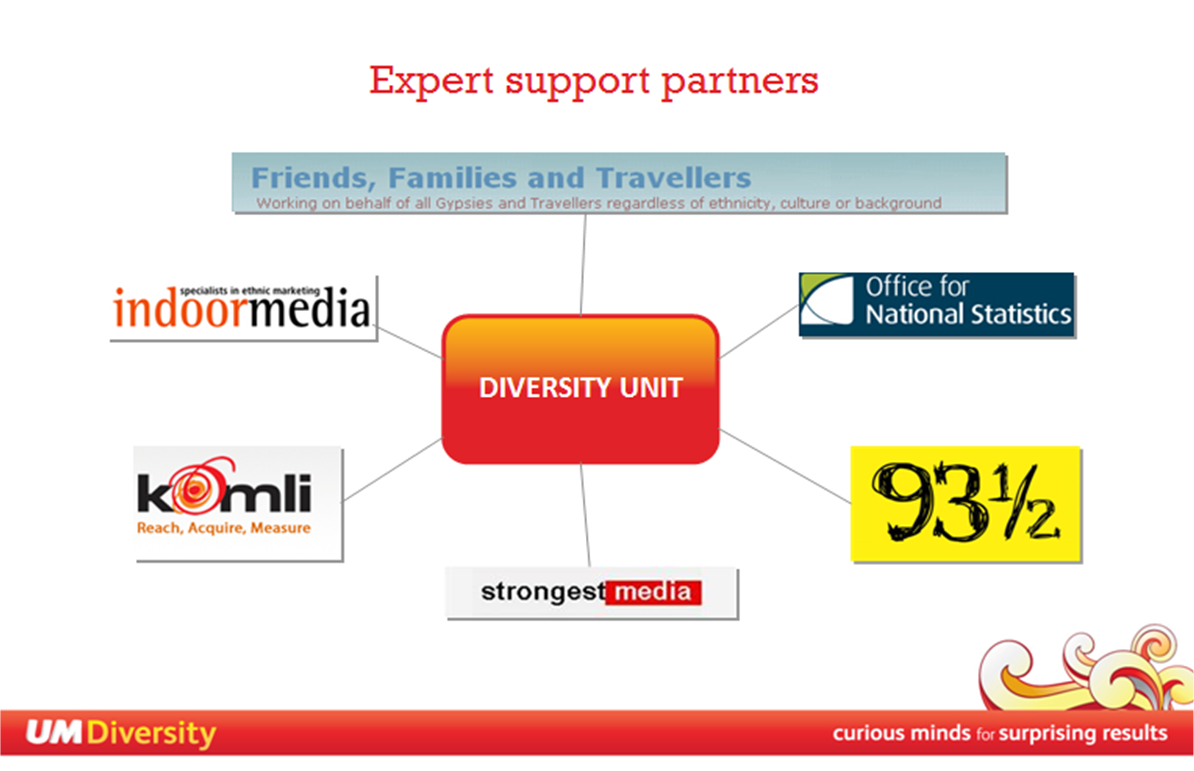 Expert support partners

Friends, Families and Travellers
Working on behalf of all Gypsies and Travellers regardless of ethnicity, culture or background

specialists in ethnic marketing
indoormedia

Office for National Statistics

DIVERSITY UNIT

komli
Reach, Acquire, Measure

93½

strongest media

UM Diversity

curious minds for surprising results